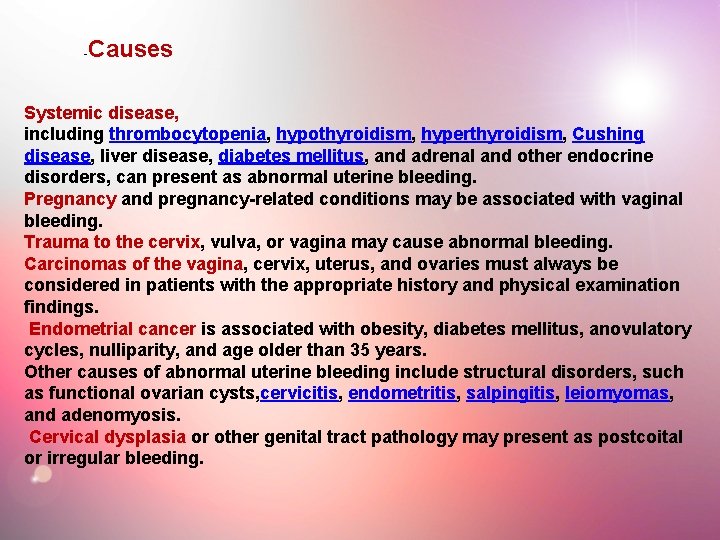 -Causes

Systemic disease,
including thrombocytopenia, hypothyroidism, hyperthyroidism, Cushing disease, liver disease, diabetes mellitus, and adrenal and other endocrine disorders, can present as abnormal uterine bleeding.
Pregnancy and pregnancy-related conditions may be associated with vaginal bleeding.
Trauma to the cervix, vulva, or vagina may cause abnormal bleeding.
Carcinomas of the vagina, cervix, uterus, and ovaries must always be considered in patients with the appropriate history and physical examination findings.
Endometrial cancer is associated with obesity, diabetes mellitus, anovulatory cycles, nulliparity, and age older than 35 years.
Other causes of abnormal uterine bleeding include structural disorders, such as functional ovarian cysts,cervicitis, endometritis, salpingitis, leiomyomas, and adenomyosis.
Cervical dysplasia or other genital tract pathology may present as postcoital or irregular bleeding.